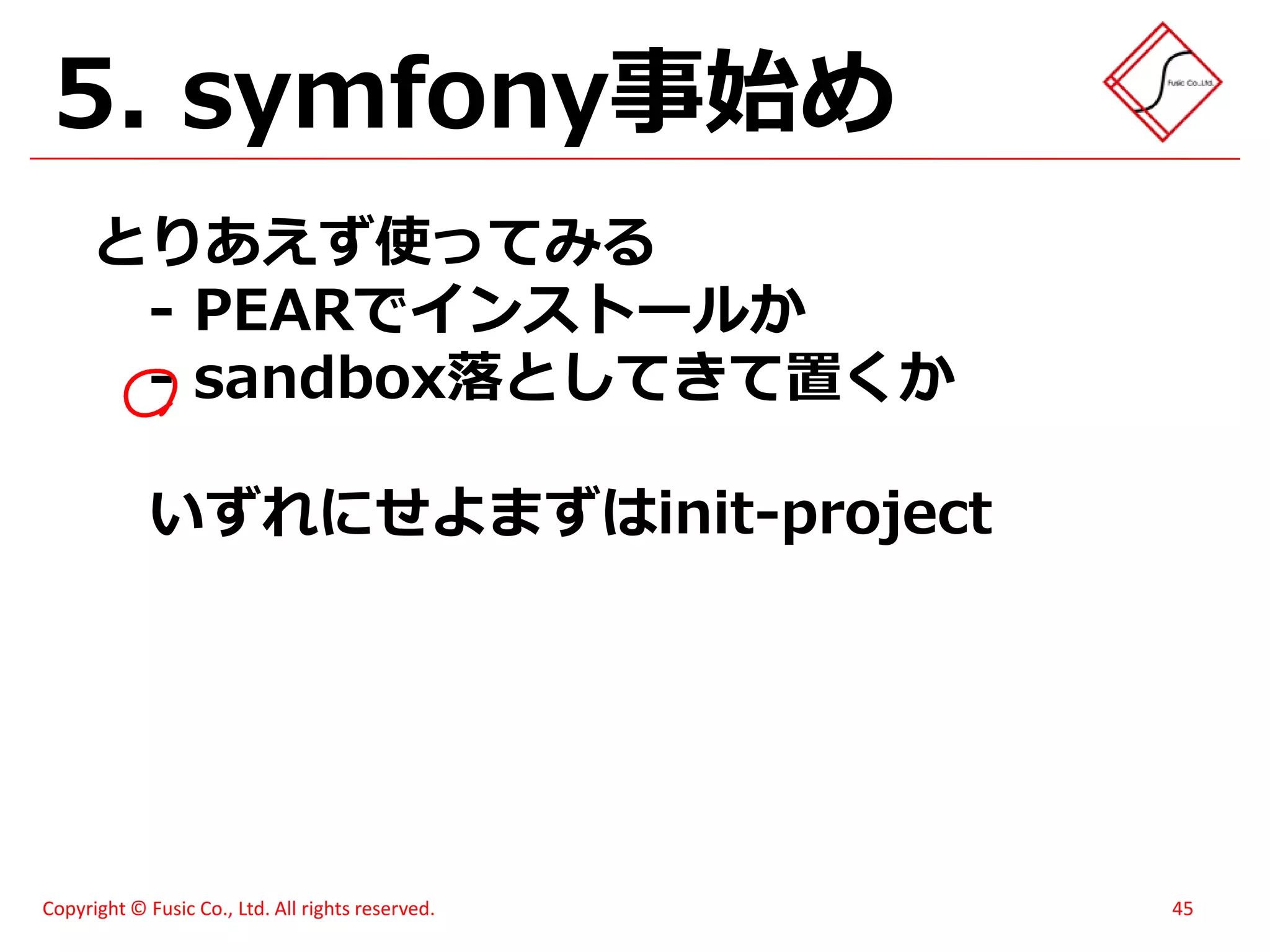 5. symfony事始め

Fusic Co.,Ltd.

とりあえず使ってみる
- PEARでインストールか
- sandbox落としてきて置くか

いずれにせよまずはinit-project

Copyright © Fusic Co., Ltd. All rights reserved.

45